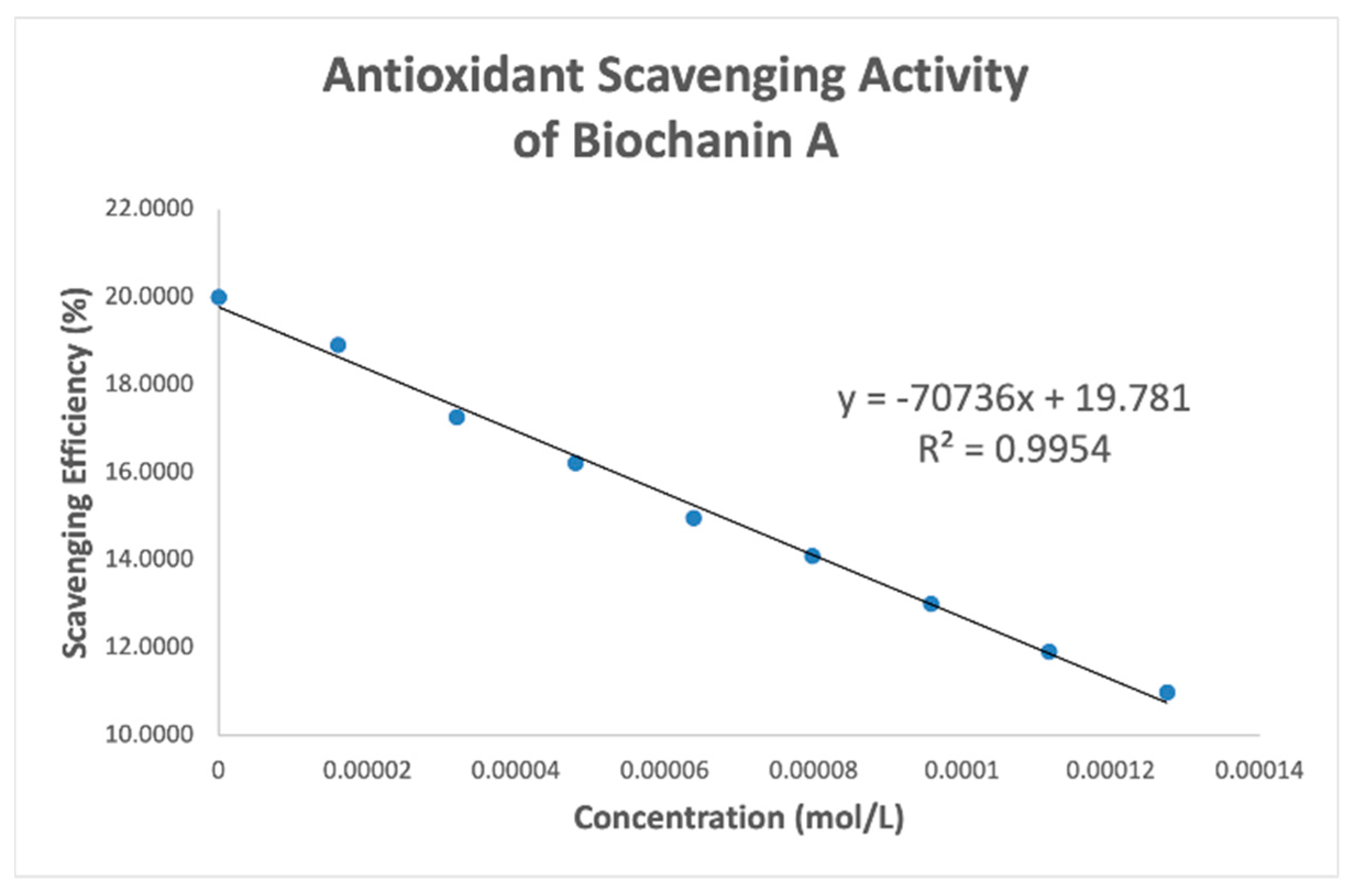 Antioxidant Scavenging Activity of Biochanin A

Scavenging Efficiency (%)

22.0000
20.0000
18.0000
16.0000
14.0000
12.0000
10.0000

$y = -70736x + 19.781$
$R^2 = 0.9954$

0
0.00002
0.00004
0.00006
0.00008
0.0001
0.00012
0.00014

Concentration (mol/L)